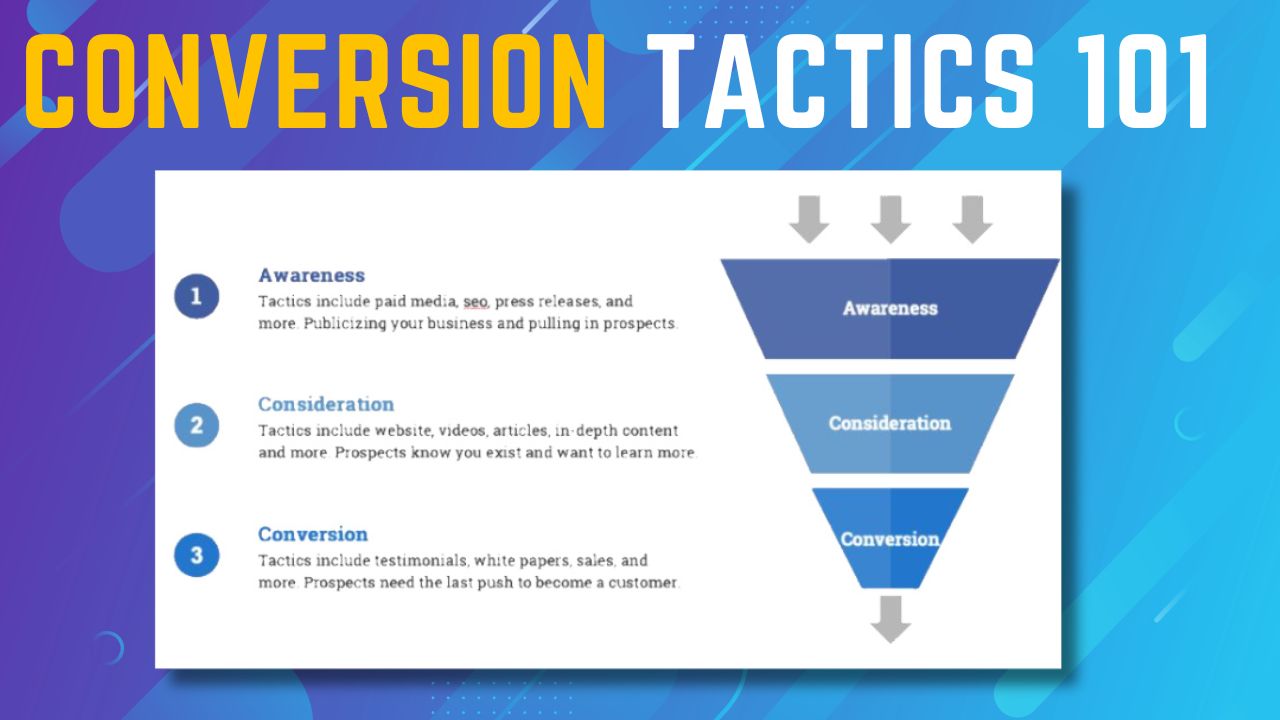 CONVERSION TACTICS 101

1

Awareness

Tactics include paid media, seo, press releases, and more. Publicizing your business and pulling in prospects.

2

Consideration

Tactics include website, videos, articles, in-depth content and more. Prospects know you exist and want to learn more.

3

Conversion

Tactics include testimonials, white papers, sales, and more. Prospects need the last push to become a customer.

Awareness

Consideration

Conversion